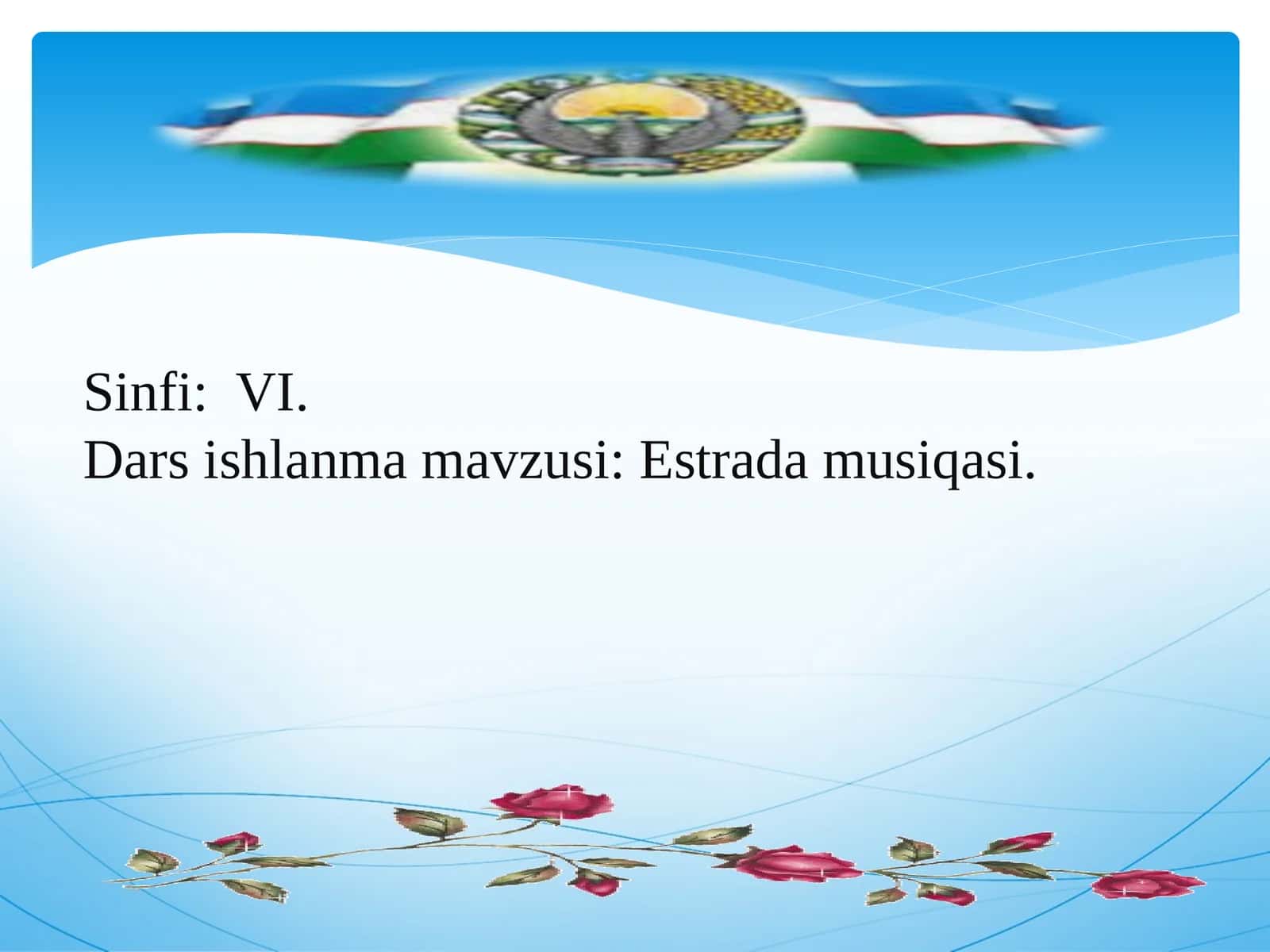 Sinfi:  VI.
Dars ishlanma mavzusi: Estrada musiqasi.